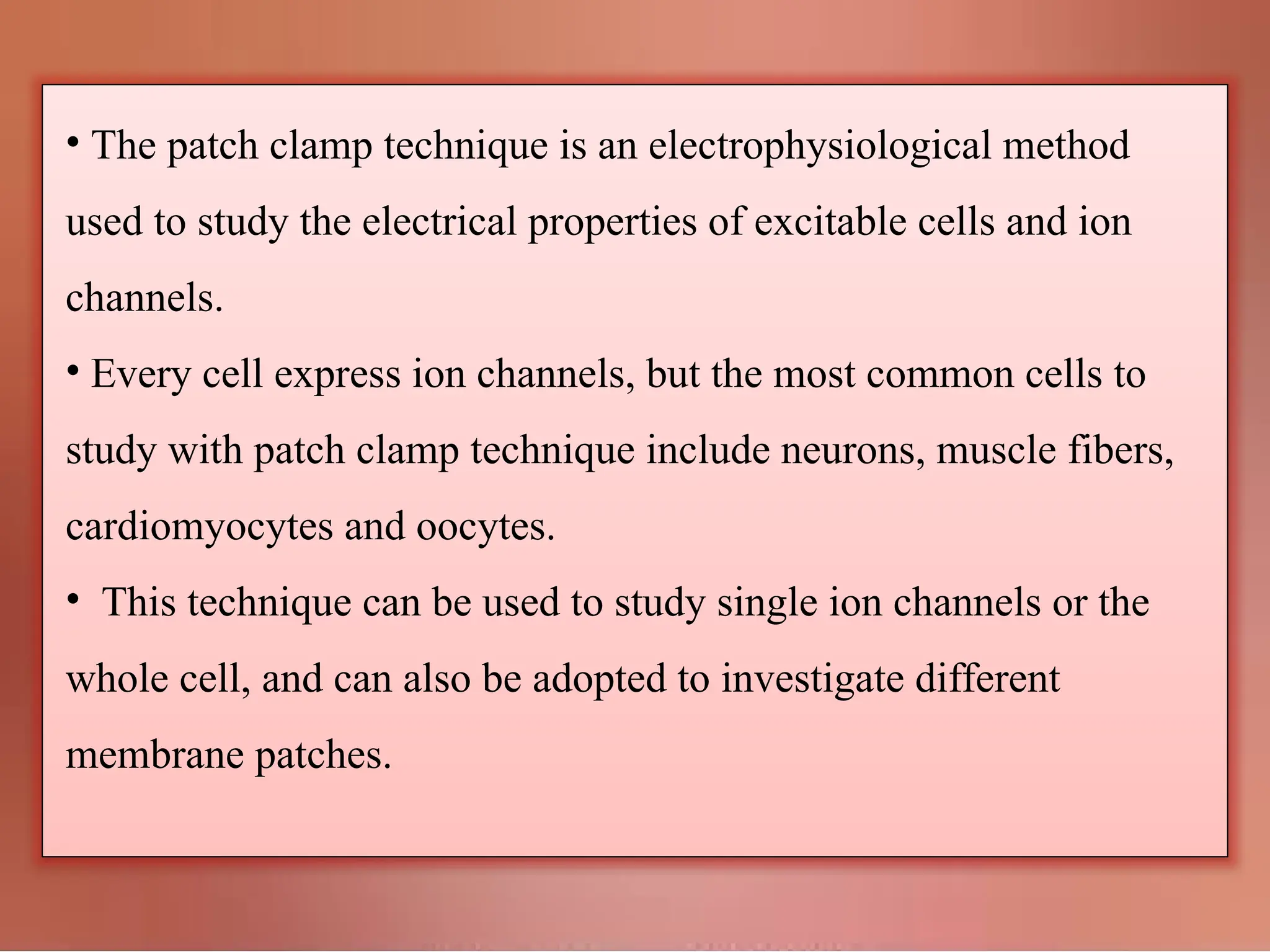 • The patch clamp technique is an electrophysiological method used to study the electrical properties of excitable cells and ion channels.

• Every cell express ion channels, but the most common cells to study with patch clamp technique include neurons, muscle fibers, cardiomyocytes and oocytes.

• This technique can be used to study single ion channels or the whole cell, and can also be adopted to investigate different membrane patches.